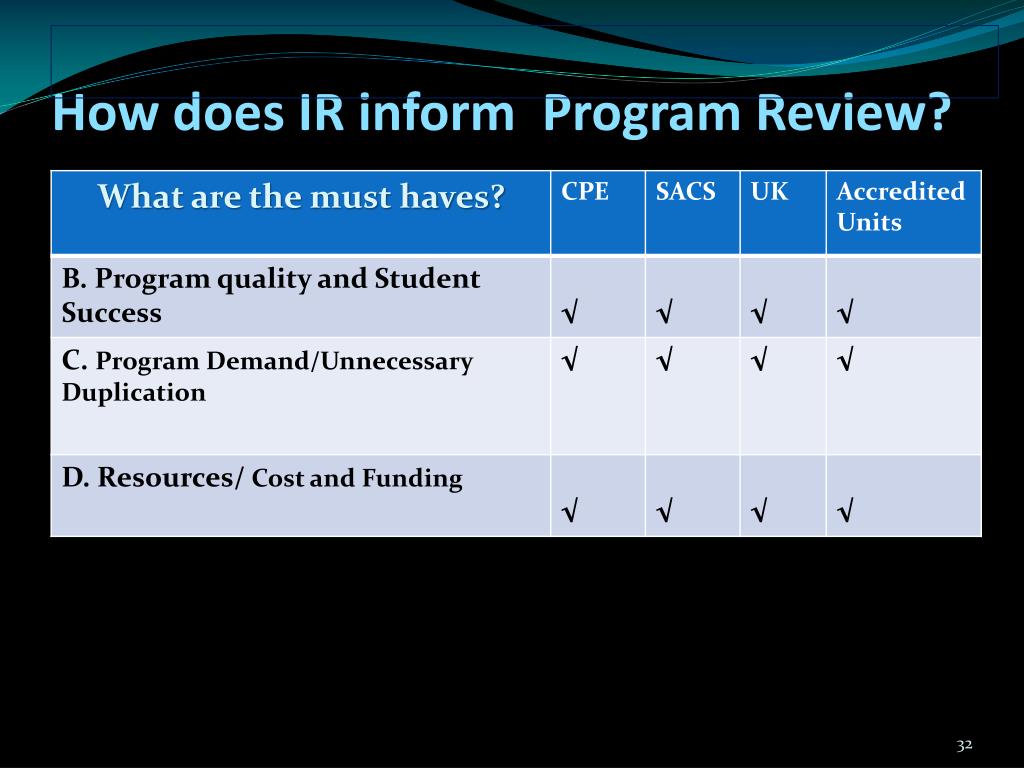 How does IR inform  Program Review?

| What are the must haves? | CPE | SACS | UK | Accredited Units |
|---|---|---|---|---|
| B. Program quality and Student Success | √ | √ | √ | √ |
| C. Program Demand/Unnecessary Duplication | √ | √ | √ | √ |
| D. Resources/ Cost and Funding | √ | √ | √ | √ |

32